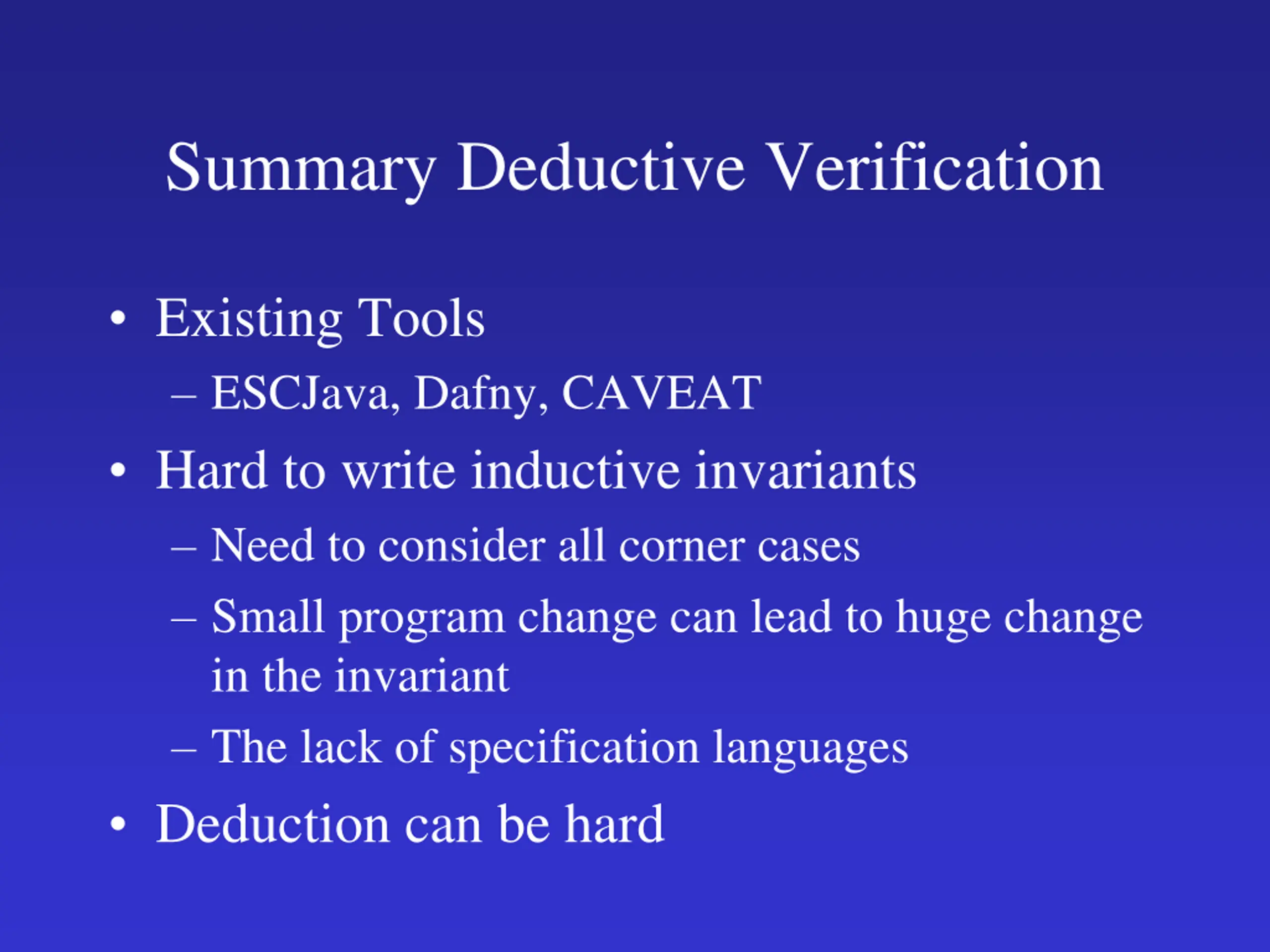 Summary Deductive Verification

• Existing Tools
– ESCJava, Dafny, CAVEAT
• Hard to write inductive invariants
– Need to consider all corner cases
– Small program change can lead to huge change in the invariant
– The lack of specification languages
• Deduction can be hard